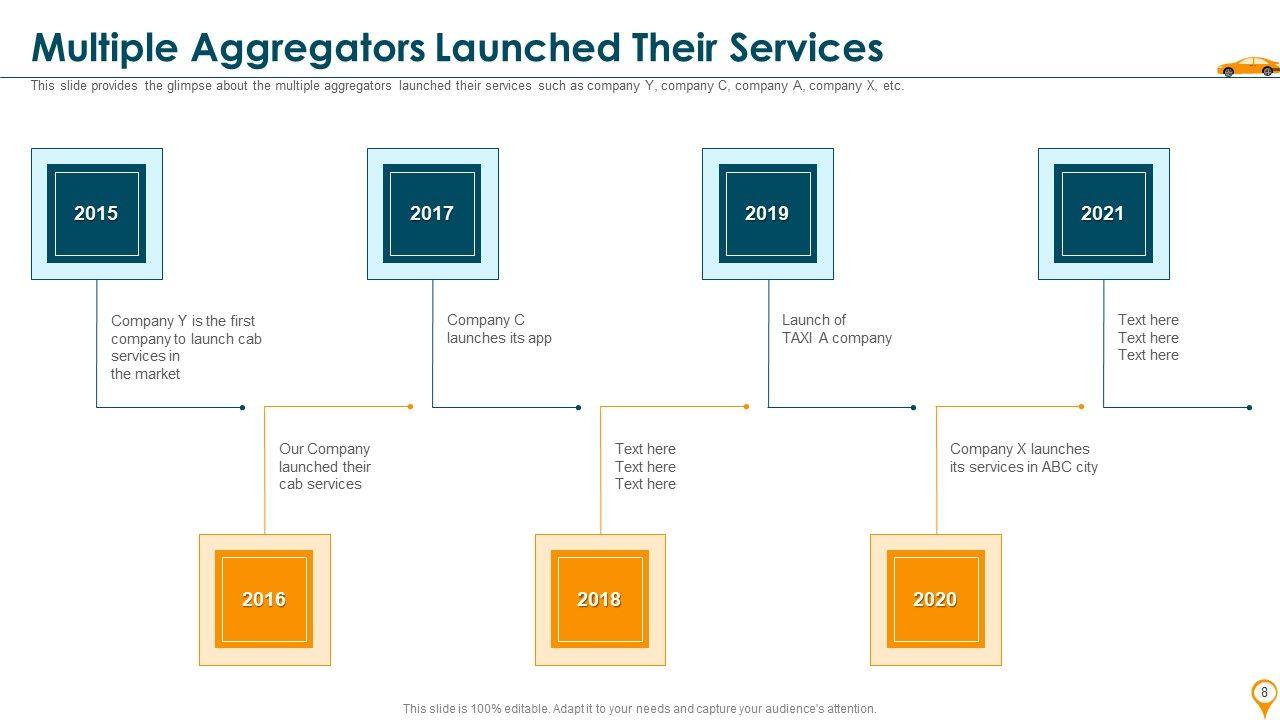 Multiple Aggregators Launched Their Services

This slide provides the glimpse about the multiple aggregators launched their services such as company Y, company C, company A, company X, etc.

2015

Company Y is the first company to launch cab services in the market

2016

Our Company launched their cab services

2017

Company C launches its app

2018

Text here Text here Text here

2019

Launch of TAXI A company

2020

Company X launches its services in ABC city

2021

Text here Text here Text here

This slide is 100% editable. Adapt it to your needs and capture your audience's attention.

8